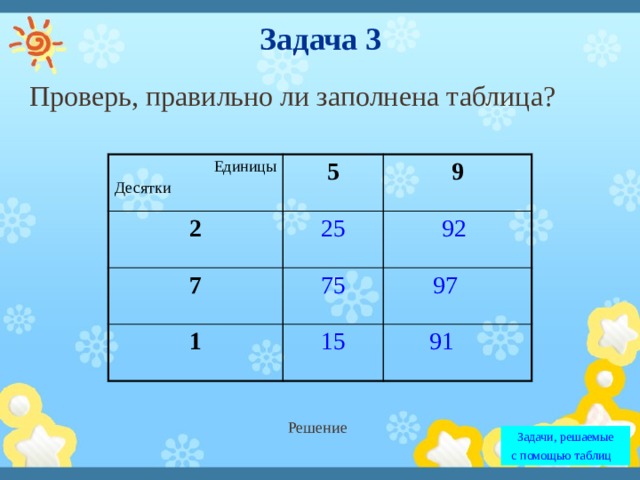 Задача 3

Проверь, правильно ли заполнена таблица?

| Единицы Десятки | 5 | 9 |
|---|---|---|
| 2 | 25 | 92 |
| 7 | 75 | 97 |
| 1 | 15 | 91 |

Решение

Задачи, решаемые с помощью таблиц